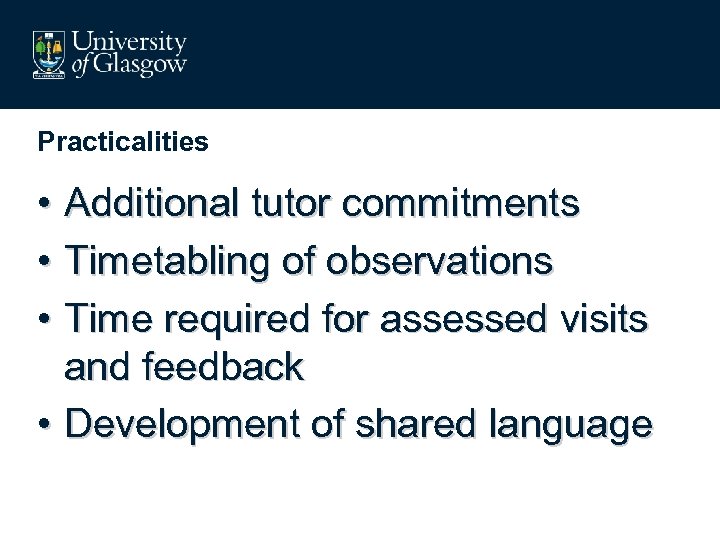 University of Glasgow

Practicalities

• Additional tutor commitments
• Timetabling of observations
• Time required for assessed visits and feedback
• Development of shared language